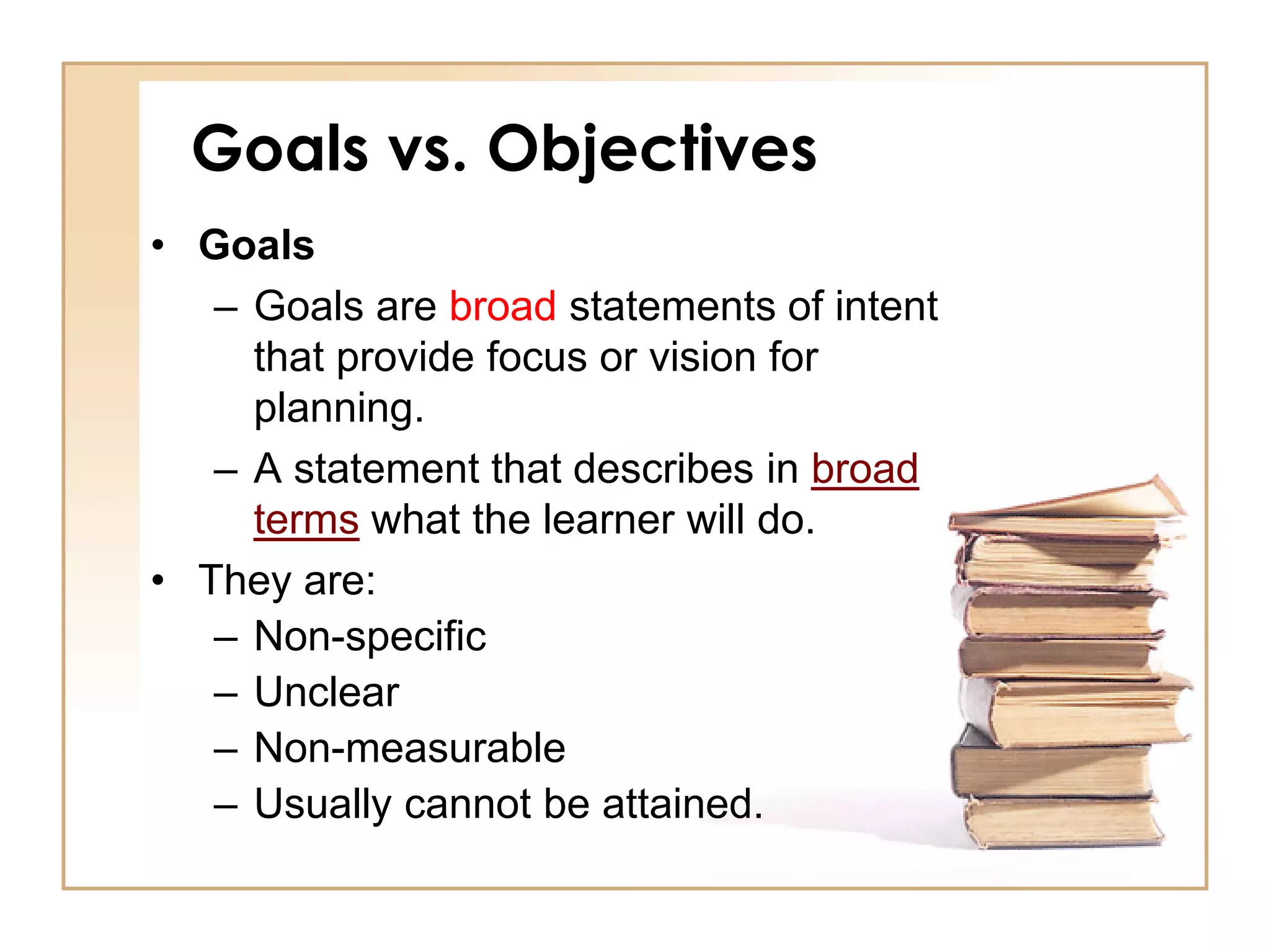 Goals vs. Objectives

• Goals
– Goals are broad statements of intent that provide focus or vision for planning.
– A statement that describes in broad terms what the learner will do.
• They are:
– Non-specific
– Unclear
– Non-measurable
– Usually cannot be attained.